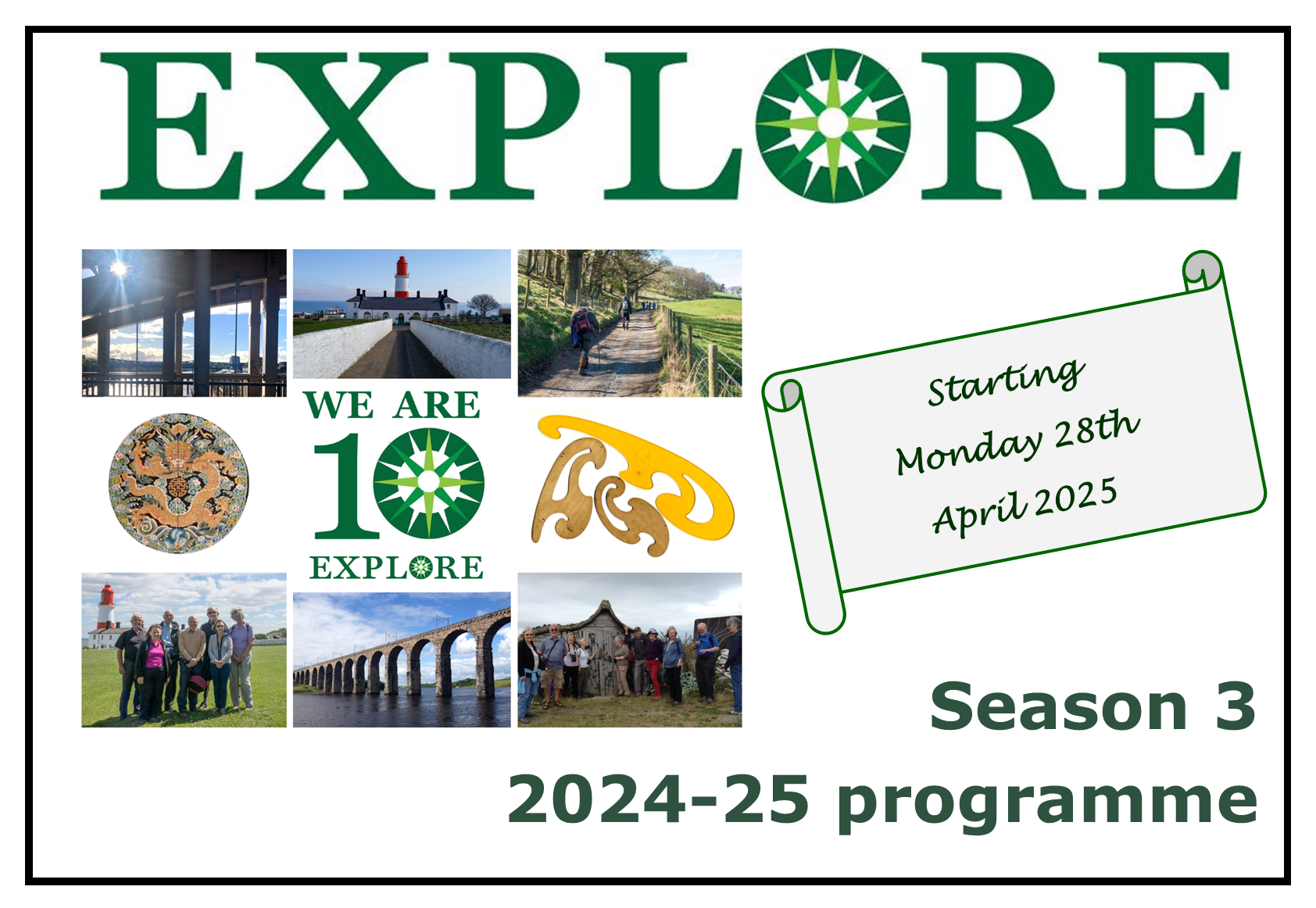 EXPLORE

WE ARE 10

EXPLORE

Starting Monday 28th April 2025

Season 3

2024-25 programme